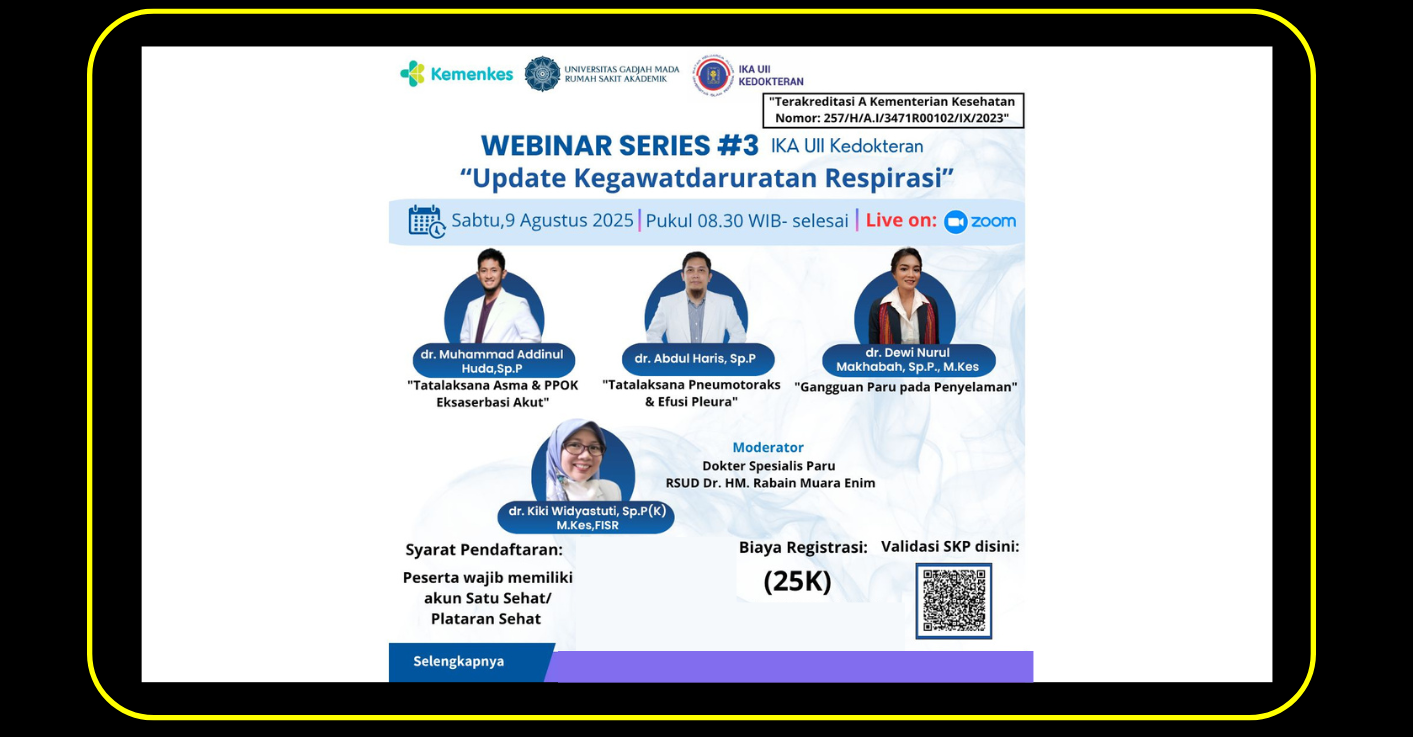 Kemenkes
UNIVERSITAS GADJAH MADA RUMAH SAKIT AKADEMIK
IKA UII KEDOKTERAN

"Terakreditasi A Kementerian Kesehatan Nomor: 257/H/A.I/3471R00102/IX/2023"

WEBINAR SERIES #3 IKA UII Kedokteran
"Update Kegawatdaruratan Respirasi"

Sabtu,9 Agustus 2025 | Pukul 08.30 WIB- selesai | Live on: zoom

dr. Muhammad Addinul Huda,Sp.P
"Tatalaksana Asma & PPOK Eksaserbasi Akut"

dr. Abdul Haris, Sp.P
"Tatalaksana Pneumotoraks & Efusi Pleura"

dr. Dewi Nurul Makhabah, Sp.P., M.Kes
"Gangguan Paru pada Penyelaman"

dr. Kiki Widyastuti, Sp.P(K) M.Kes,FISR

Moderator
Dokter Spesialis Paru
RSUD Dr. HM. Rabain Muara Enim

Syarat Pendaftaran:
Peserta wajib memiliki akun Satu Sehat/ Plataran Sehat

Biaya Registrasi:
(25K)

Validasi SKP disini:

Selengkapnya